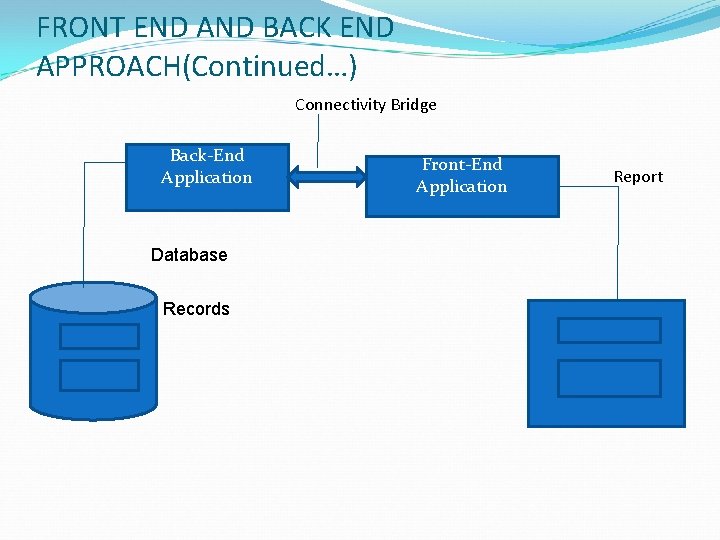 FRONT END AND BACK END APPROACH(Continued…)

Connectivity Bridge

Back-End Application

Front-End Application

Report

Database

Records